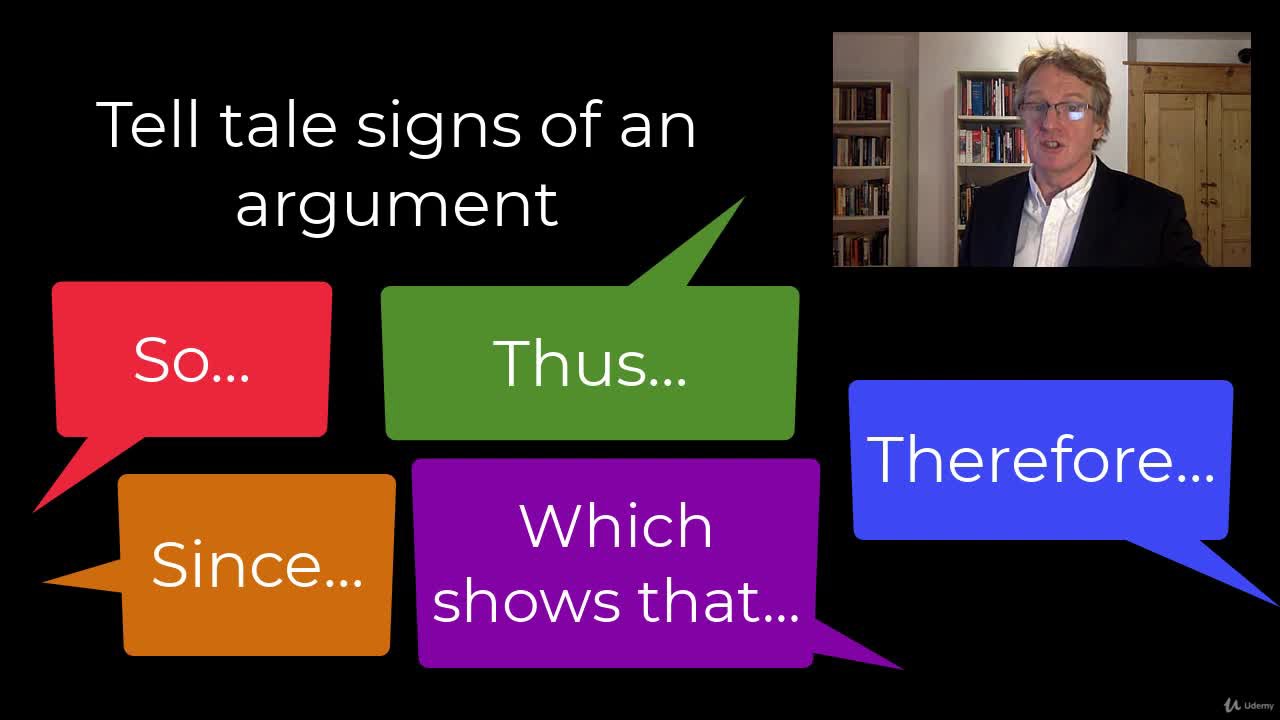 Tell tale signs of an argument

So...

Thus...

Therefore...

Since...

Which shows that...

Udemy